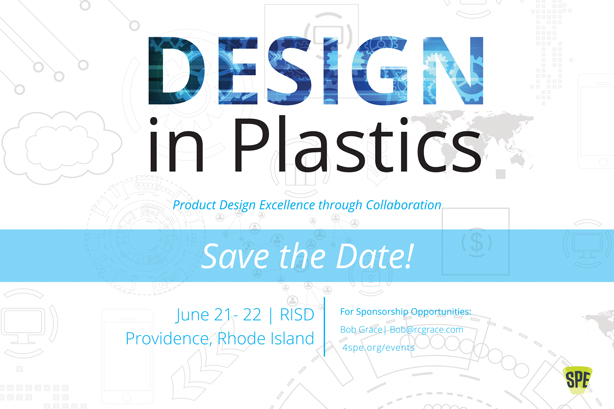 DESIGN
in Plastics

Product Design Excellence through Collaboration

Save the Date!

June 21- 22 | RISD
Providence, Rhode Island

For Sponsorship Opportunities:
Bob Grace | Bob@rcgrace.com
4spe.org/events

SPE